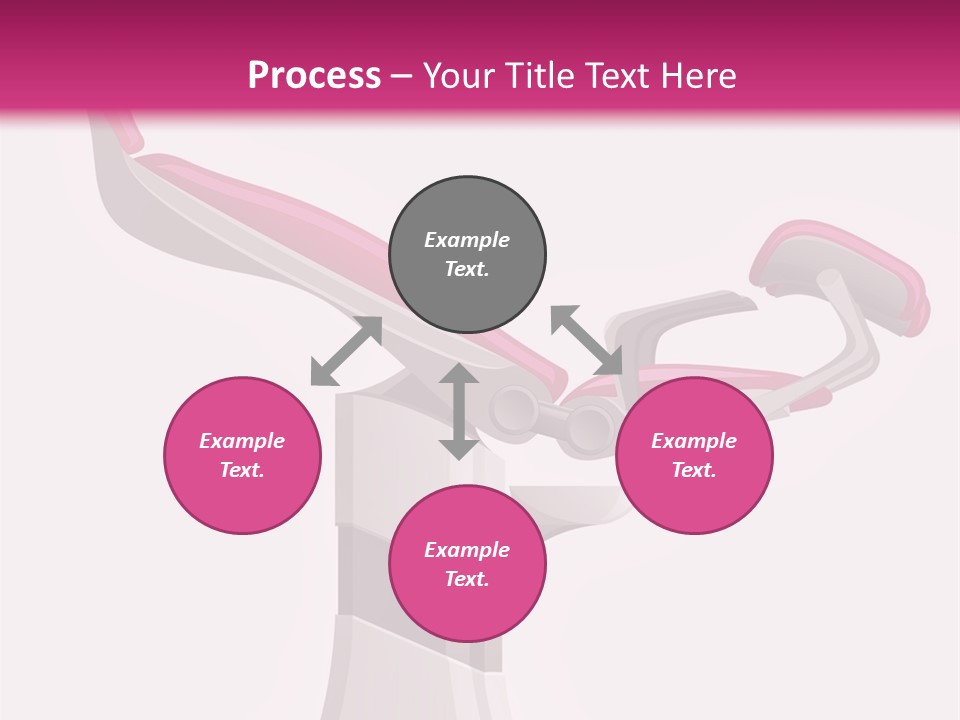 Process – Your Title Text Here

Example Text.

Example Text.

Example Text.

Example Text.